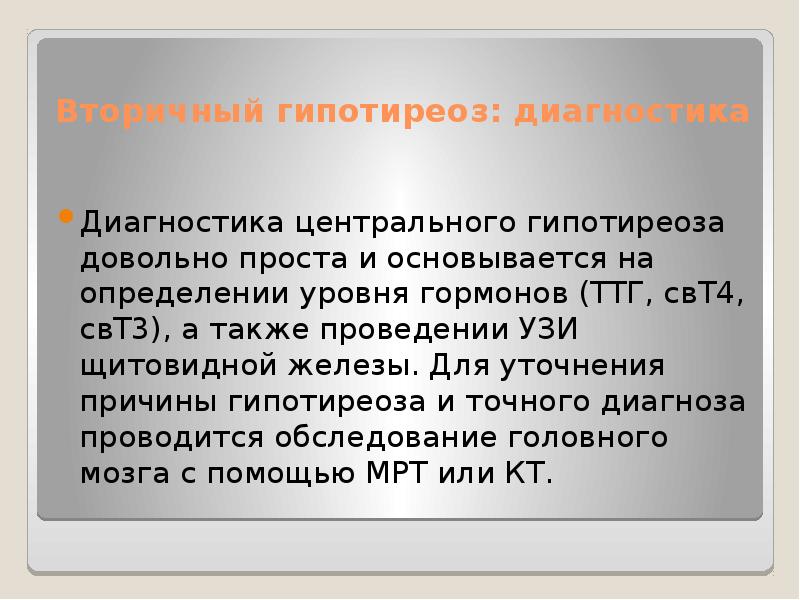 Вторичный гипотиреоз: диагностика

Диагностика центрального гипотиреоза довольно проста и основывается на определении уровня гормонов (ТТГ, свТ4, свТ3), а также проведении УЗИ щитовидной железы. Для уточнения причины гипотиреоза и точного диагноза проводится обследование головного мозга с помощью МРТ или КТ.